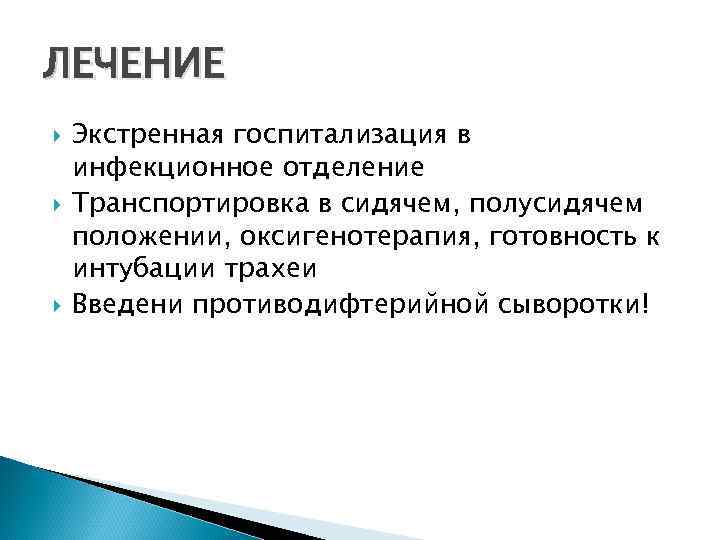 ЛЕЧЕНИЕ

Экстренная госпитализация в инфекционное отделение

Транспортировка в сидячем, полусидячем положении, оксигенотерапия, готовность к интубации трахеи

Введени противодифтерийной сыворотки!